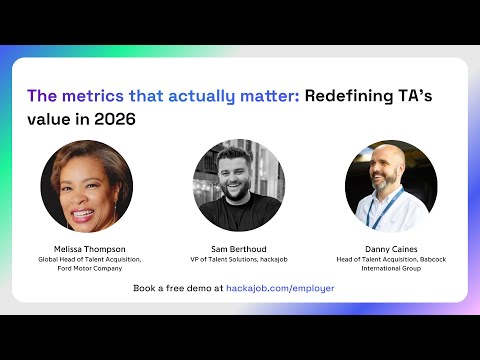 The metrics that actually matter: Redefining TA's value in 2026

Melissa Thompson
Global Head of Talent Acquisition, Ford Motor Company

Sam Berthoud
VP of Talent Solutions, hackajob

Danny Caines
Head of Talent Acquisition, Babcock International Group

Book a free demo at hackajob.com/employer